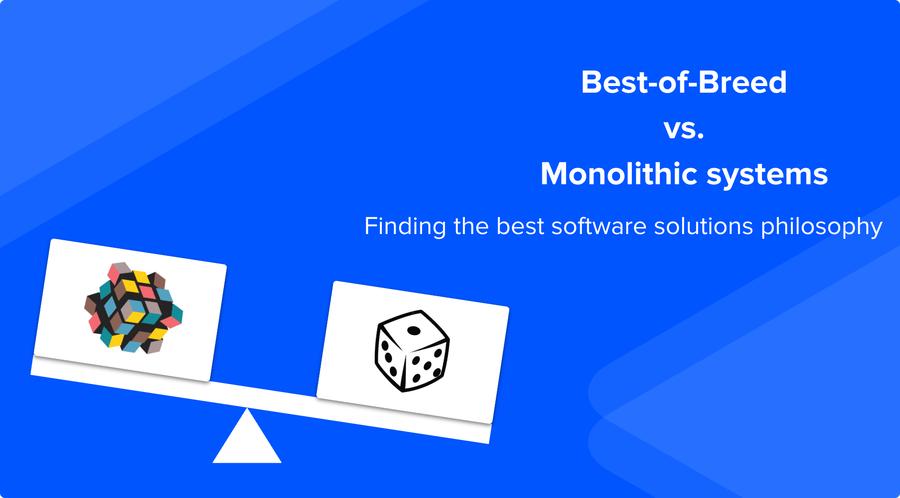 Best-of-Breed
vs.
Monolithic systems

Finding the best software solutions philosophy